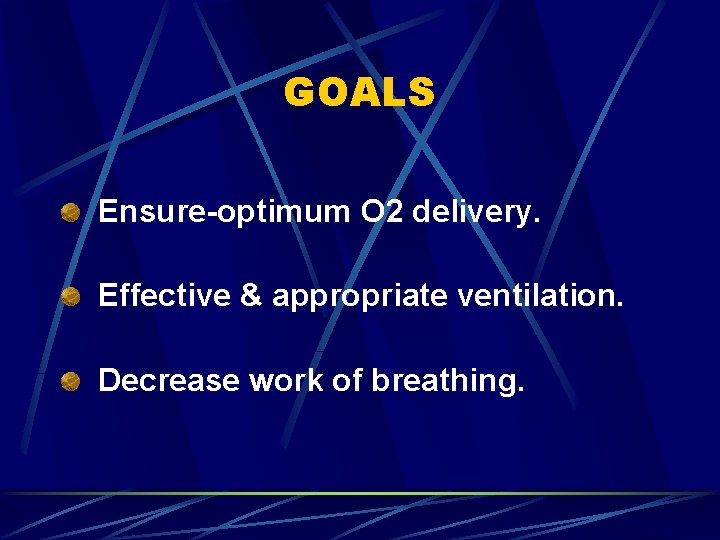 GOALS

Ensure-optimum O2 delivery.

Effective & appropriate ventilation.

Decrease work of breathing.